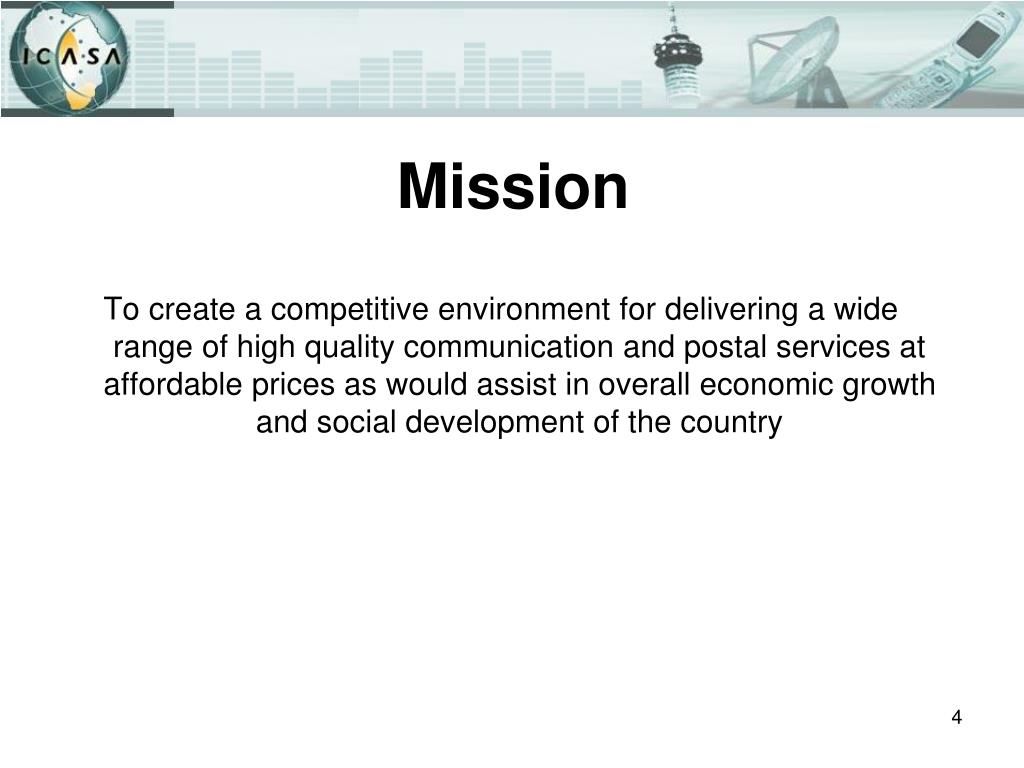 ICASA

Mission

To create a competitive environment for delivering a wide range of high quality communication and postal services at affordable prices as would assist in overall economic growth and social development of the country

4